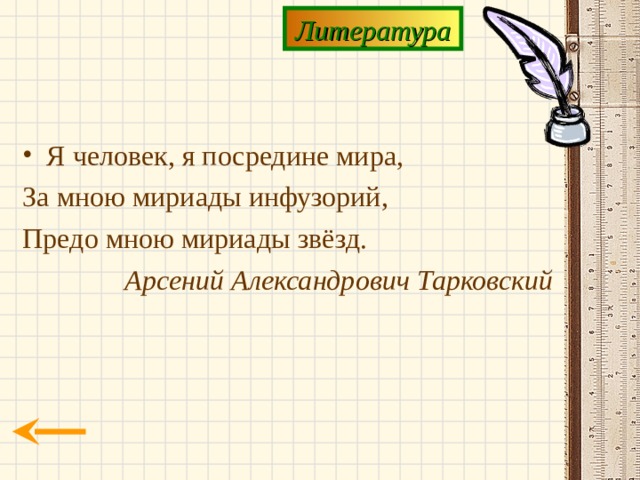 Литература

• Я человек, я посредине мира,
За мною мириады инфузорий,
Предо мною мириады звёзд.

Арсений Александрович Тарковский